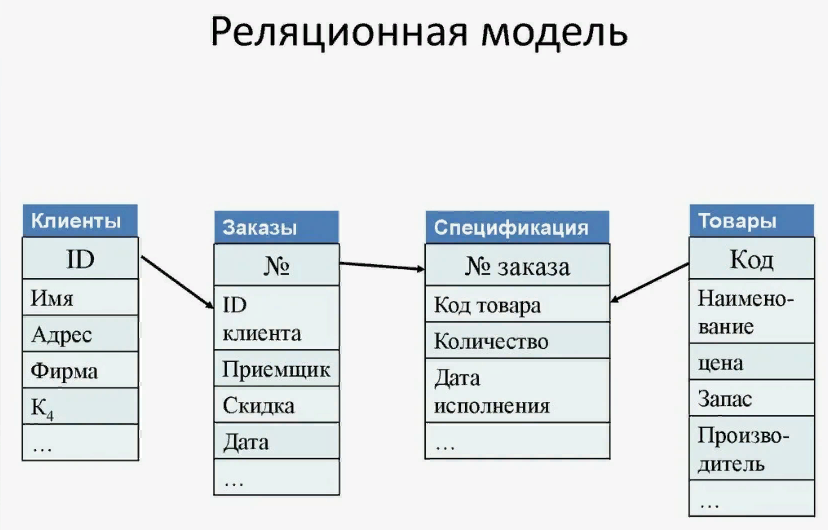 Реляционная модель

Клиенты
ID
Имя
Адрес
Фирма
$К_4$
…

Заказы
№
ID клиента
Приемщик
Скидка
Дата
…

Спецификация
№ заказа
Код товара
Количество
Дата исполнения
…

Товары
Код
Наименование
цена
Запас
Производитель
…